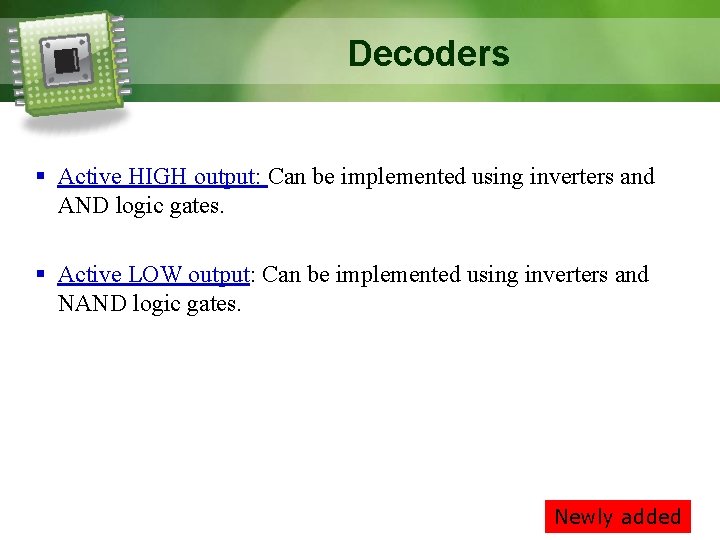 Decoders

▪ Active HIGH output: Can be implemented using inverters and AND logic gates.

▪ Active LOW output: Can be implemented using inverters and NAND logic gates.

Newly added